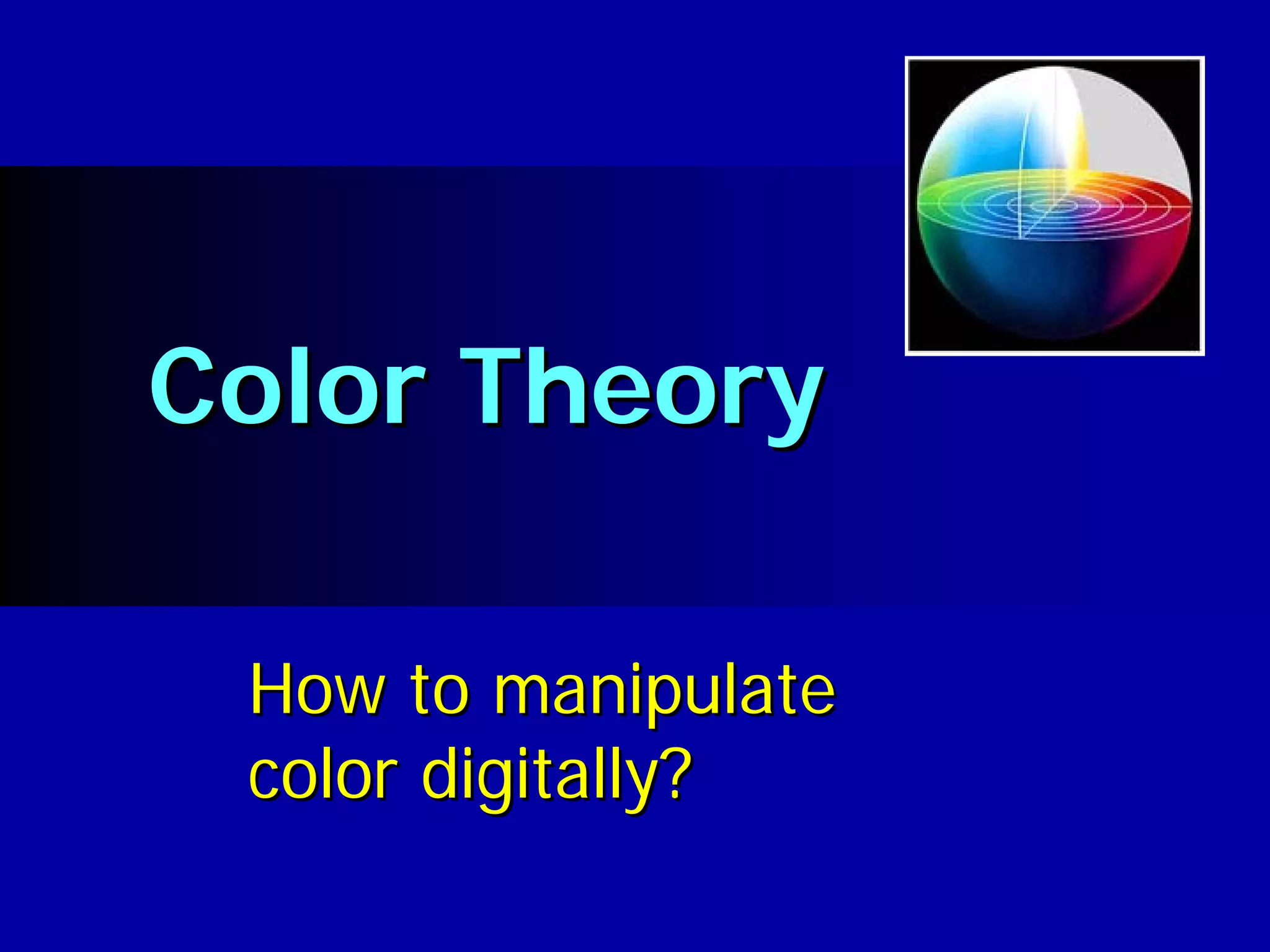 Color Theory

How to manipulate color digitally?